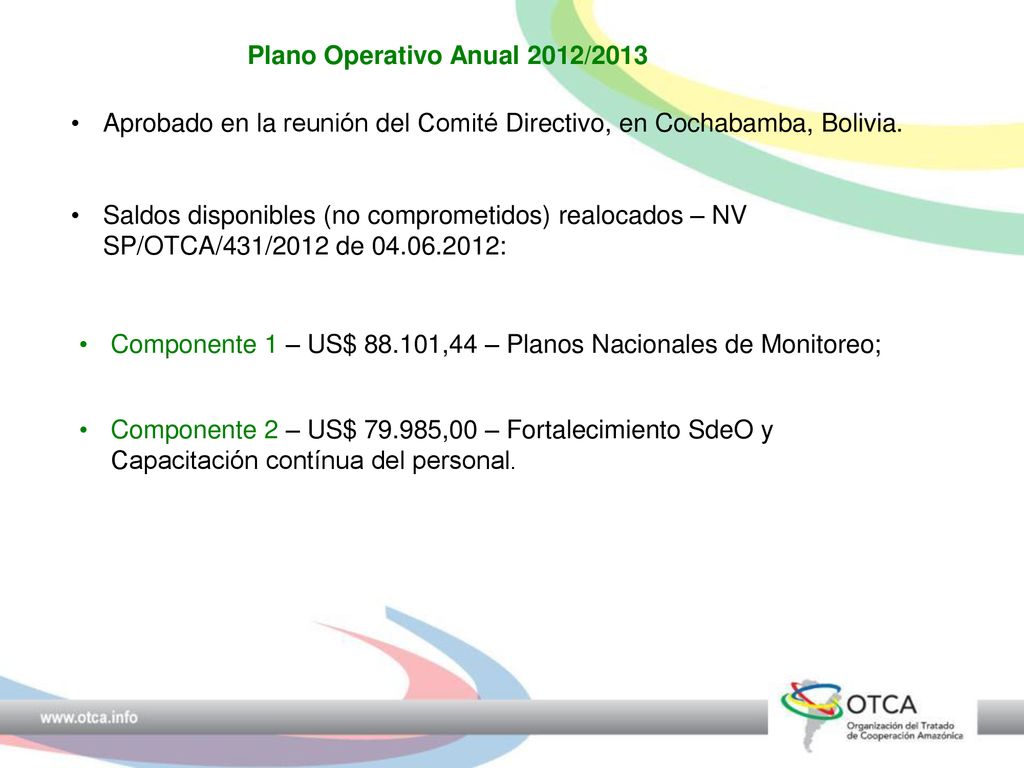 Plano Operativo Anual 2012/2013

• Aprobado en la reunión del Comité Directivo, en Cochabamba, Bolivia.

• Saldos disponibles (no comprometidos) realocados – NV SP/OTCA/431/2012 de 04.06.2012:

• Componente 1 – US$ 88.101,44 – Planos Nacionales de Monitoreo;

• Componente 2 – US$ 79.985,00 – Fortalecimiento SdeO y Capacitación contínua del personal.

www.otca.info

OTCA
Organización del Tratado de Cooperación Amazónica